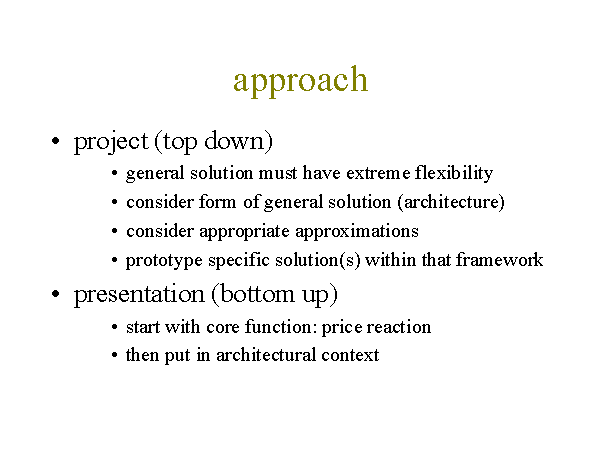 approach

• project (top down)
  • general solution must have extreme flexibility
  • consider form of general solution (architecture)
  • consider appropriate approximations
  • prototype specific solution(s) within that framework
• presentation (bottom up)
  • start with core function: price reaction
  • then put in architectural context